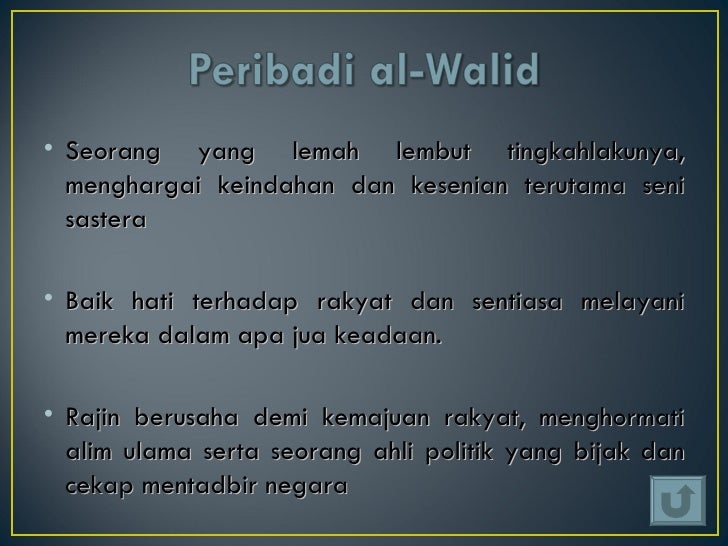 Peribadi al-Walid

• Seorang yang lemah lembut tingkahlakunya, menghargai keindahan dan kesenian terutama seni sastera

• Baik hati terhadap rakyat dan sentiasa melayani mereka dalam apa jua keadaan.

• Rajin berusaha demi kemajuan rakyat, menghormati alim ulama serta seorang ahli politik yang bijak dan cekap mentadbir negara